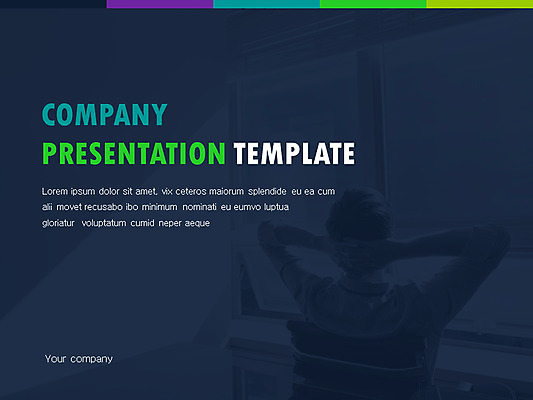 COMPANY
PRESENTATION TEMPLATE

Lorem ipsum dolor sit amet, vix ceteros maiorum splendide eu ea cum alii movet recusabo ibo minimum nominati eu eumvo luptua gloriatur voluptatum cumid neper aeque

Your company